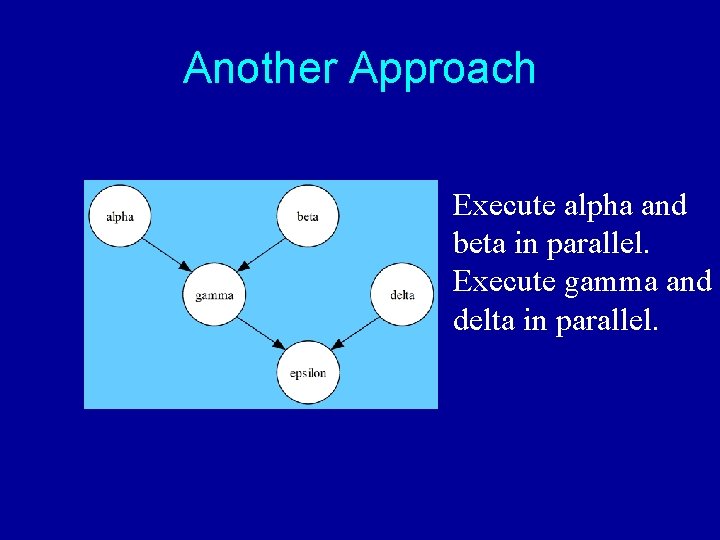 Another Approach

alpha

beta

gamma

delta

epsilon

Execute alpha and beta in parallel.
Execute gamma and delta in parallel.